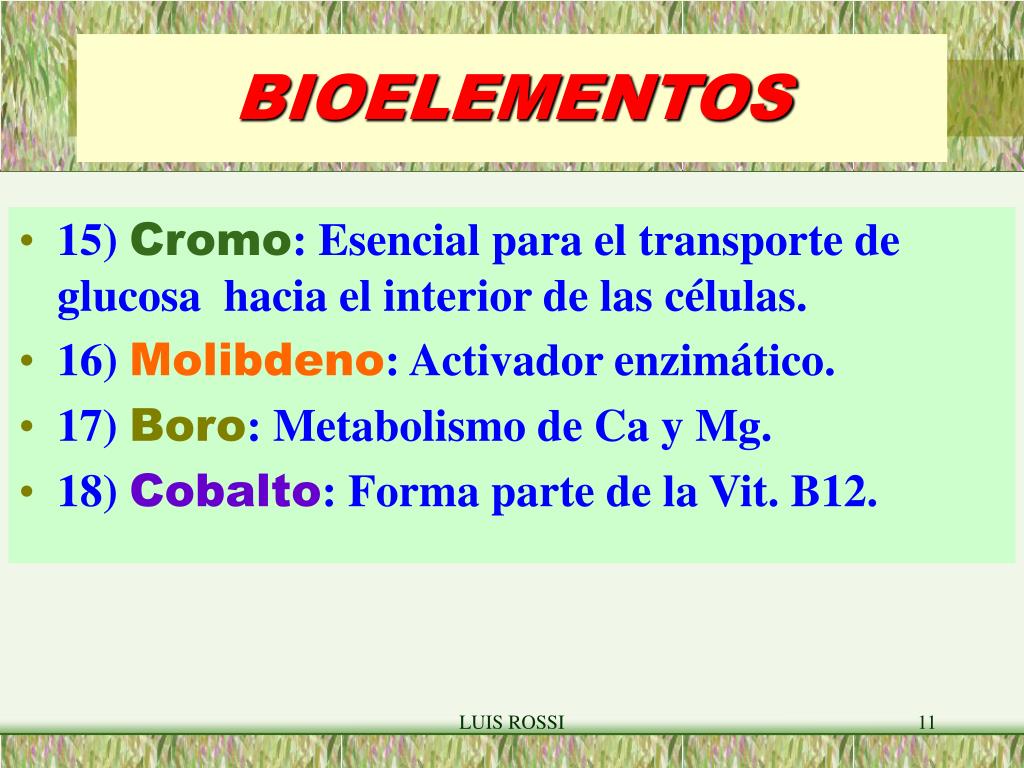 BIOELEMENTOS

• 15) Cromo: Esencial para el transporte de glucosa hacia el interior de las células.
• 16) Molibdeno: Activador enzimático.
• 17) Boro: Metabolismo de Ca y Mg.
• 18) Cobalto: Forma parte de la Vit. B12.

LUIS ROSSI

11